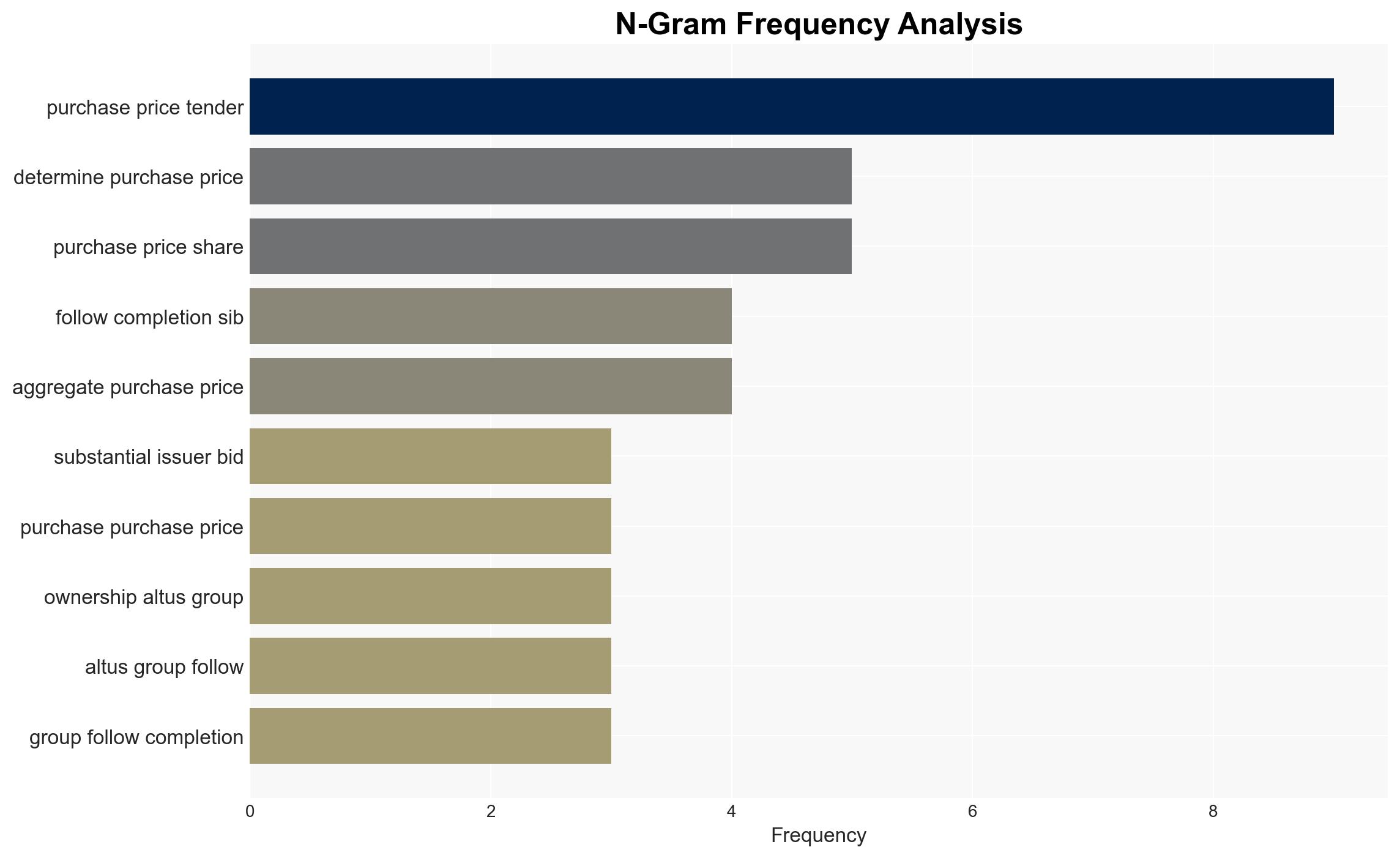 N-Gram Frequency Analysis

purchase price tender
determine purchase price
purchase price share
follow completion sib
aggregate purchase price
substantial issuer bid
purchase purchase price
ownership altus group
altus group follow
group follow completion

0
2
4
6
8
Frequency